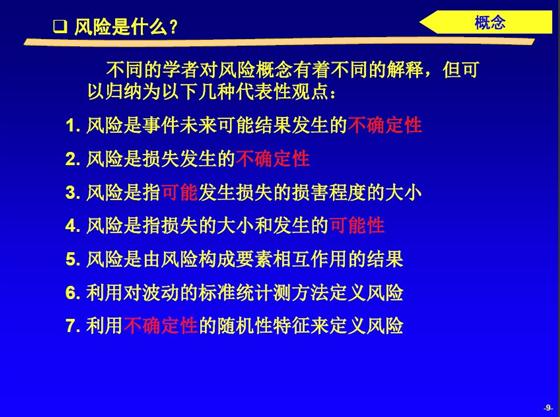 ❑ 风险是什么？

概念

不同的学者对风险概念有着不同的解释，但可以归纳为以下几种代表性观点：

1. 风险是事件未来可能结果发生的不确定性

2. 风险是损失发生的不确定性

3. 风险是指可能发生损失的损害程度的大小

4. 风险是指损失的大小和发生的可能性

5. 风险是由风险构成要素相互作用的结果

6. 利用对波动的标准统计测方法定义风险

7. 利用不确定性的随机性特征来定义风险

-9-